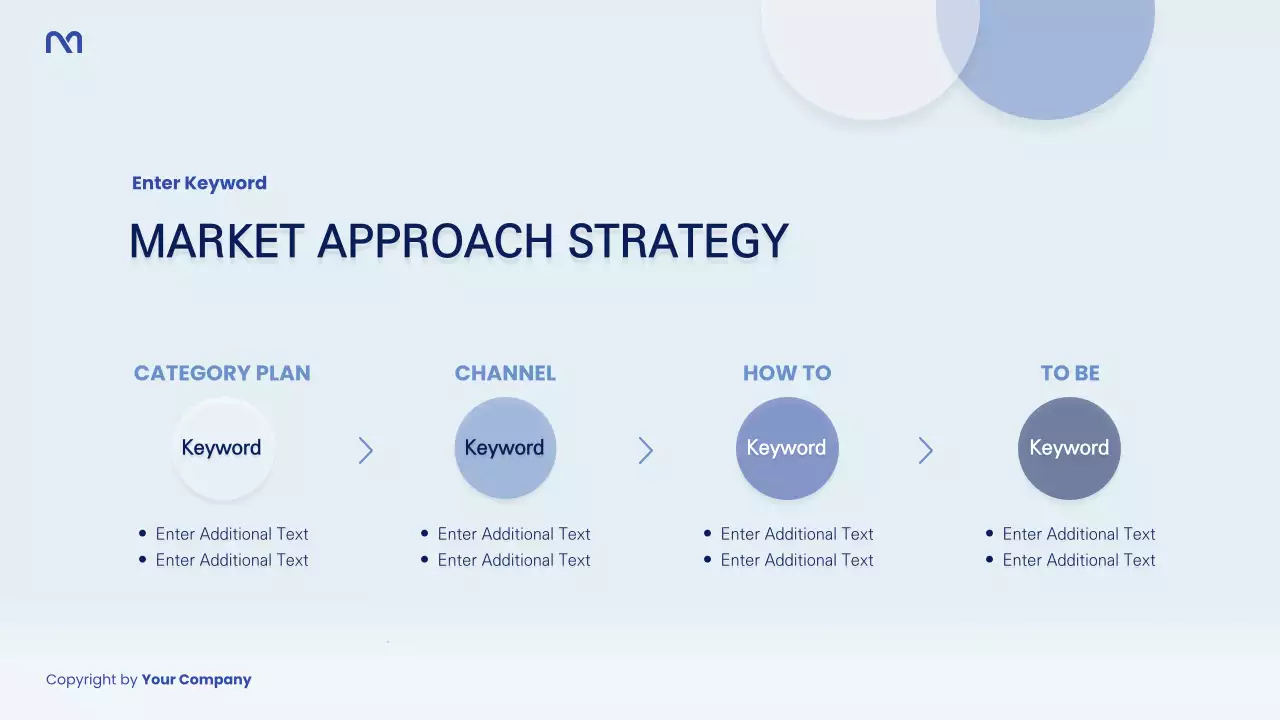 Enter Keyword

MARKET APPROACH STRATEGY

CATEGORY PLAN

Keyword

- Enter Additional Text
- Enter Additional Text

CHANNEL

Keyword

- Enter Additional Text
- Enter Additional Text

HOW TO

Keyword

- Enter Additional Text
- Enter Additional Text

TO BE

Keyword

- Enter Additional Text
- Enter Additional Text

Copyright by Your Company